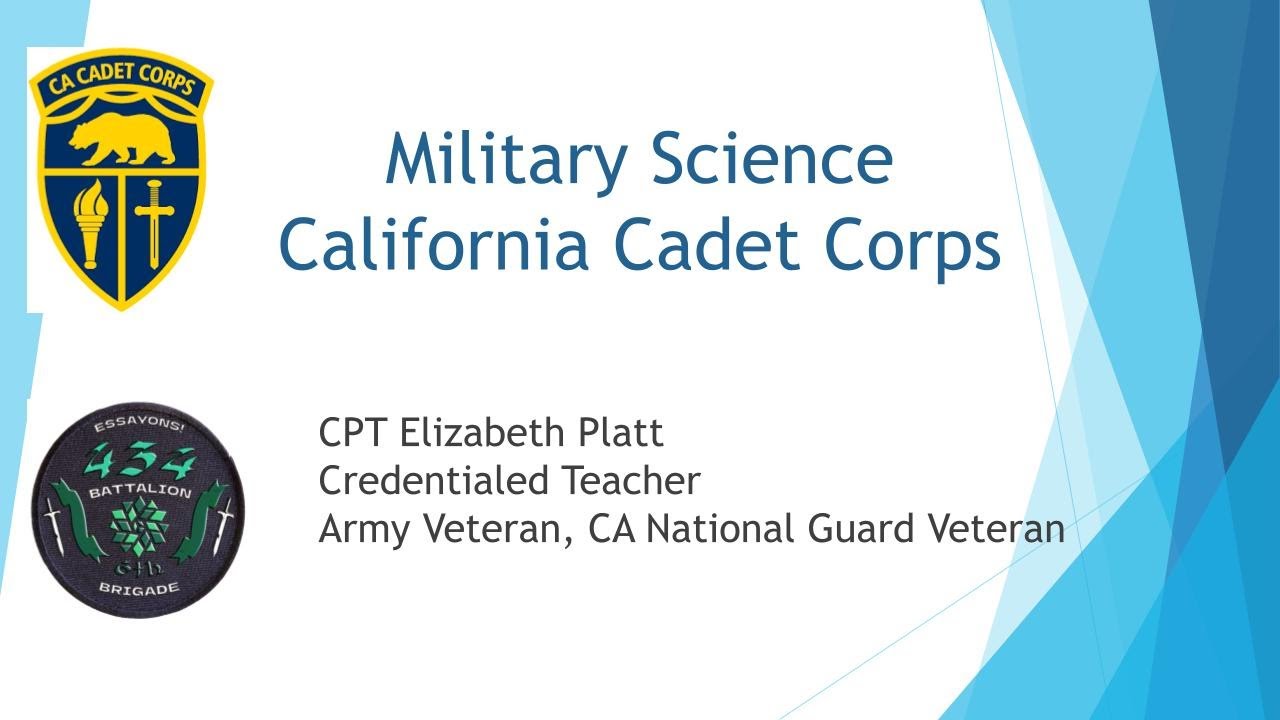 CA CADET CORPS

Military Science
California Cadet Corps

ESSAYONS!
434
BATTALION
6th
BRIGADE

CPT Elizabeth Platt
Credentialed Teacher
Army Veteran, CA National Guard Veteran